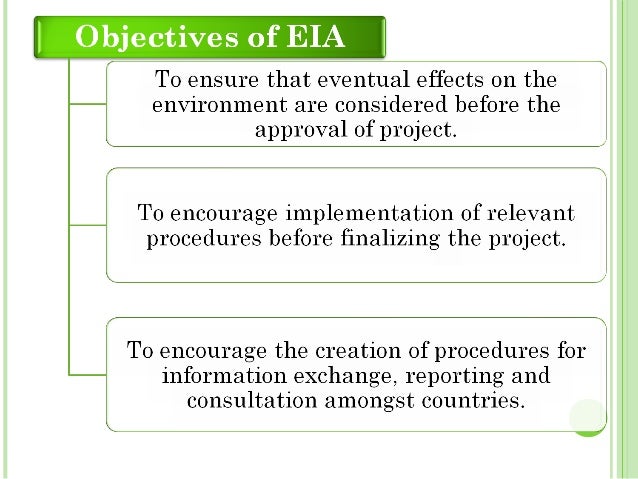 Objectives of EIA

To ensure that eventual effects on the environment are considered before the approval of project.

To encourage implementation of relevant procedures before finalizing the project.

To encourage the creation of procedures for information exchange, reporting and consultation amongst countries.